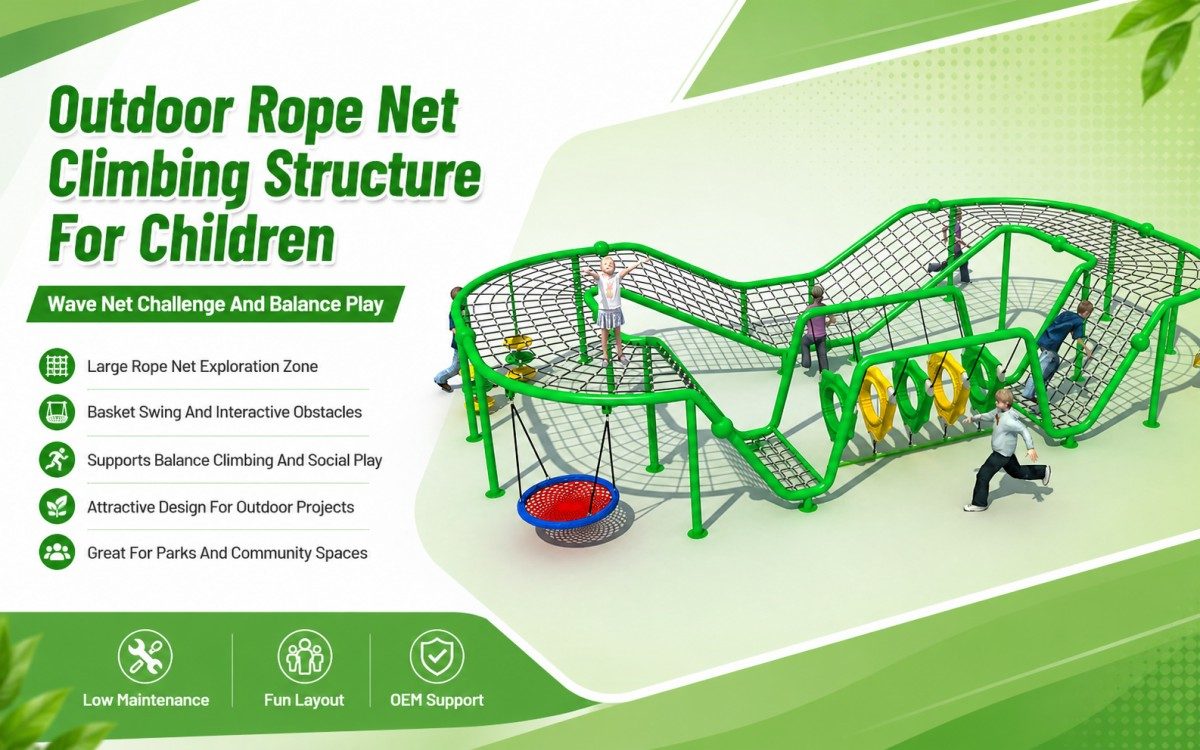 Outdoor Rope Net Climbing Structure For Children

Wave Net Challenge And Balance Play

Large Rope Net Exploration Zone

Basket Swing And Interactive Obstacles

Supports Balance Climbing And Social Play

Attractive Design For Outdoor Projects

Great For Parks And Community Spaces

Low Maintenance

Fun Layout

OEM Support